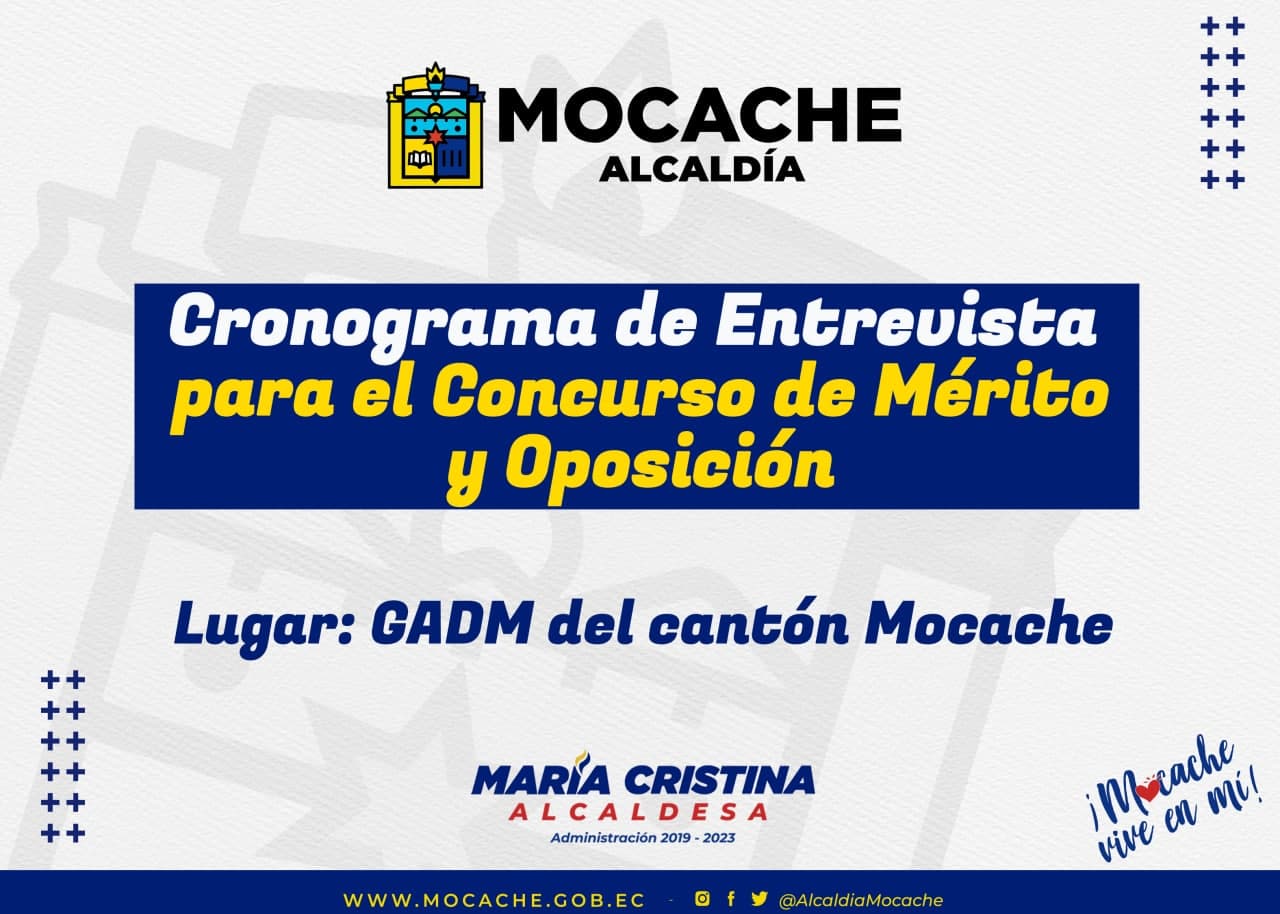 MOCACHE
ALCALDÍA

Cronograma de Entrevista para el Concurso de Mérito y Oposición

Lugar: GADM del cantón Mocache

MARÍA CRISTINA
ALCALDESA
Administración 2019 - 2023

¡Mocache vive en mí!

WWW.MOCACHE.GOB.EC - @AlcaldiaMocache